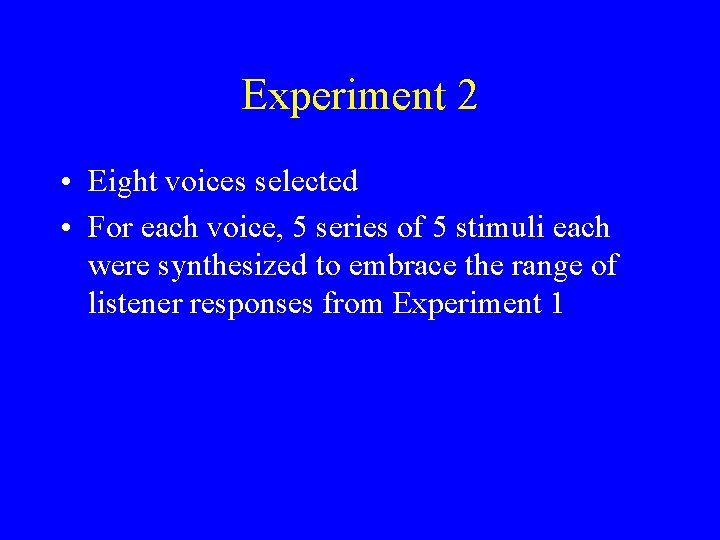 Experiment 2

• Eight voices selected
• For each voice, 5 series of 5 stimuli each were synthesized to embrace the range of listener responses from Experiment 1